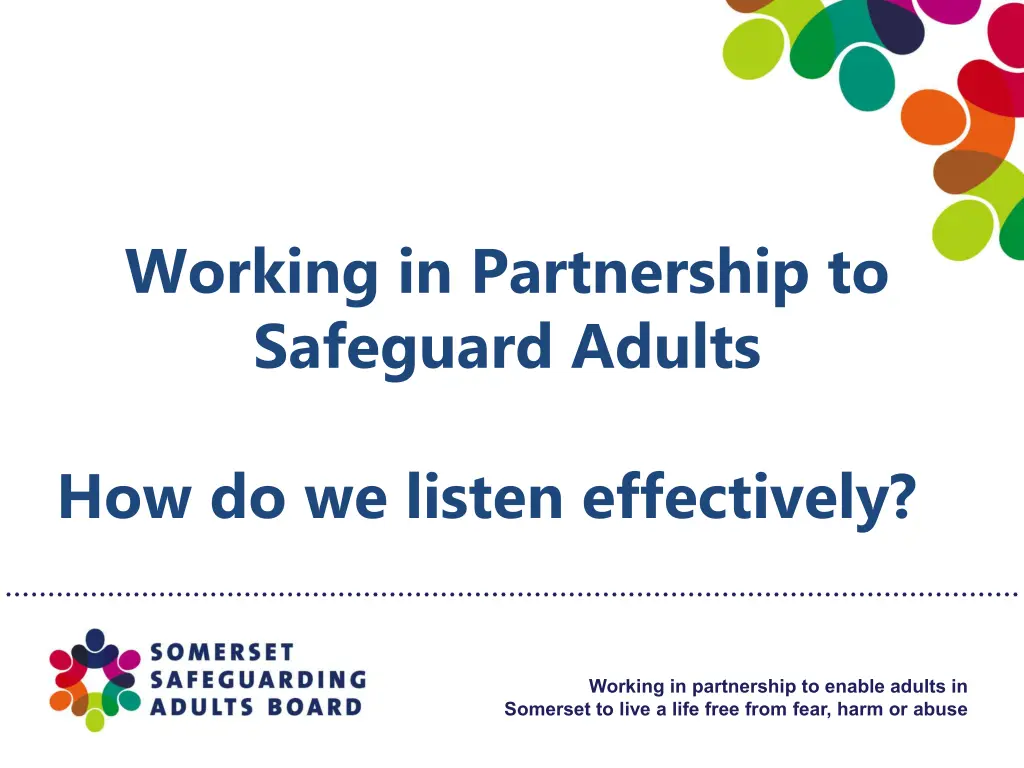 Working in Partnership to Safeguard Adults

How do we listen effectively?

SOMERSET SAFEGUARDING ADULTS BOARD

Working in partnership to enable adults in Somerset to live a life free from fear, harm or abuse